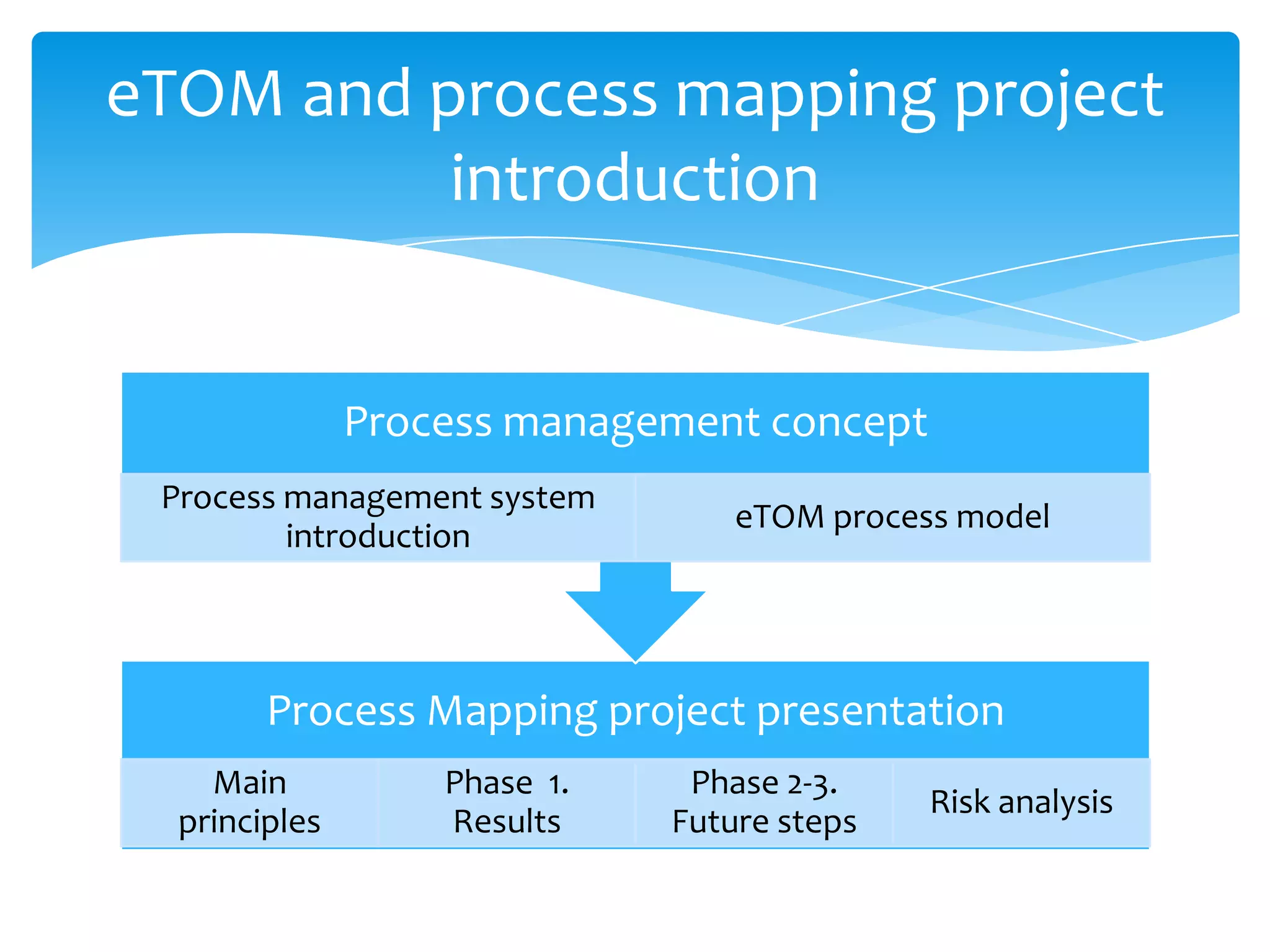 eTOM and process mapping project introduction

Process management concept

Process management system introduction

eTOM process model

Process Mapping project presentation

Main principles

Phase 1. Results

Phase 2-3. Future steps

Risk analysis